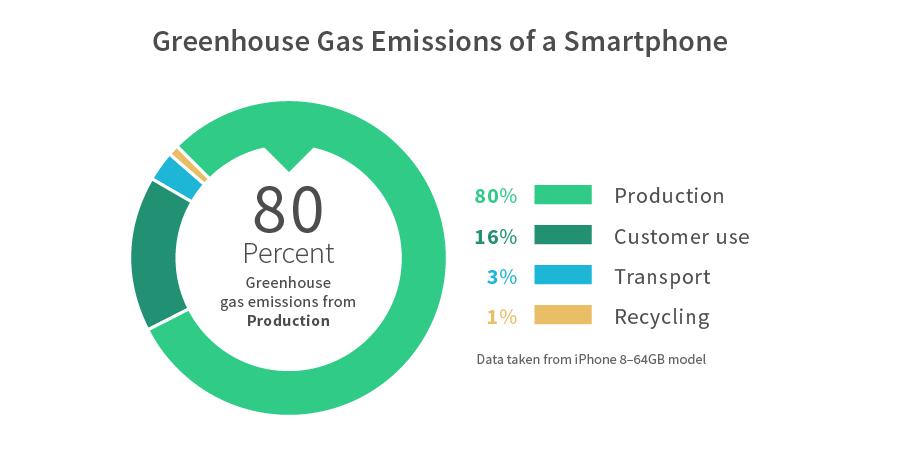 Greenhouse Gas Emissions of a Smartphone

80
Percent
Greenhouse gas emissions from **Production**

80% Production
16% Customer use
3% Transport
1% Recycling

Data taken from iPhone 8–64GB model